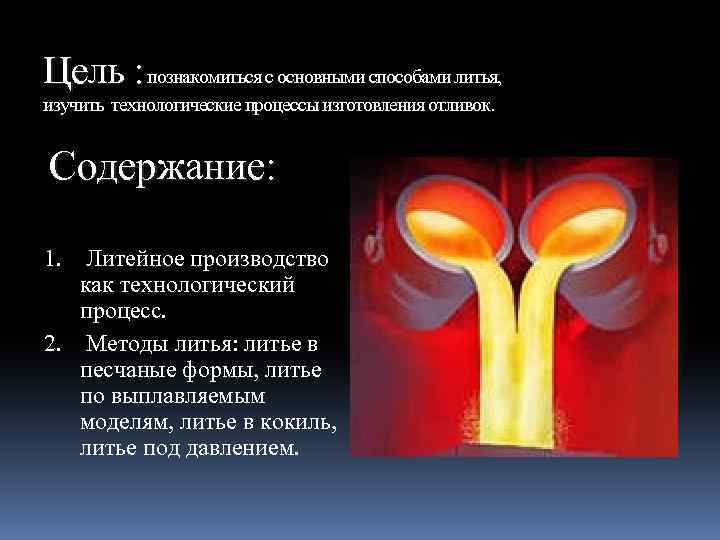 Цель : познакомиться с основными способами литья, изучить технологические процессы изготовления отливок.

Содержание:

1. Литейное производство как технологический процесс.
2. Методы литья: литье в песчаные формы, литье по выплавляемым моделям, литье в кокиль, литье под давлением.